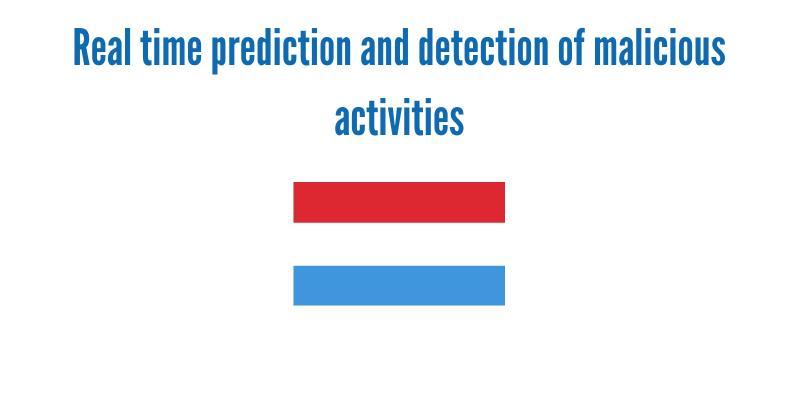 Real time prediction and detection of malicious activities